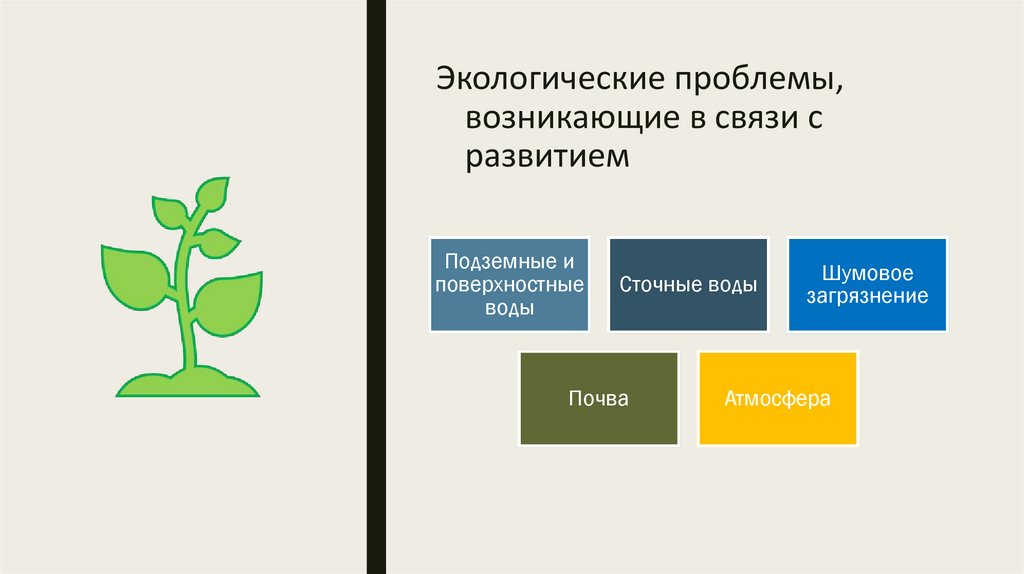 Экологические проблемы, возникающие в связи с развитием

Подземные и поверхностные воды

Сточные воды

Шумовое загрязнение

Почва

Атмосфера